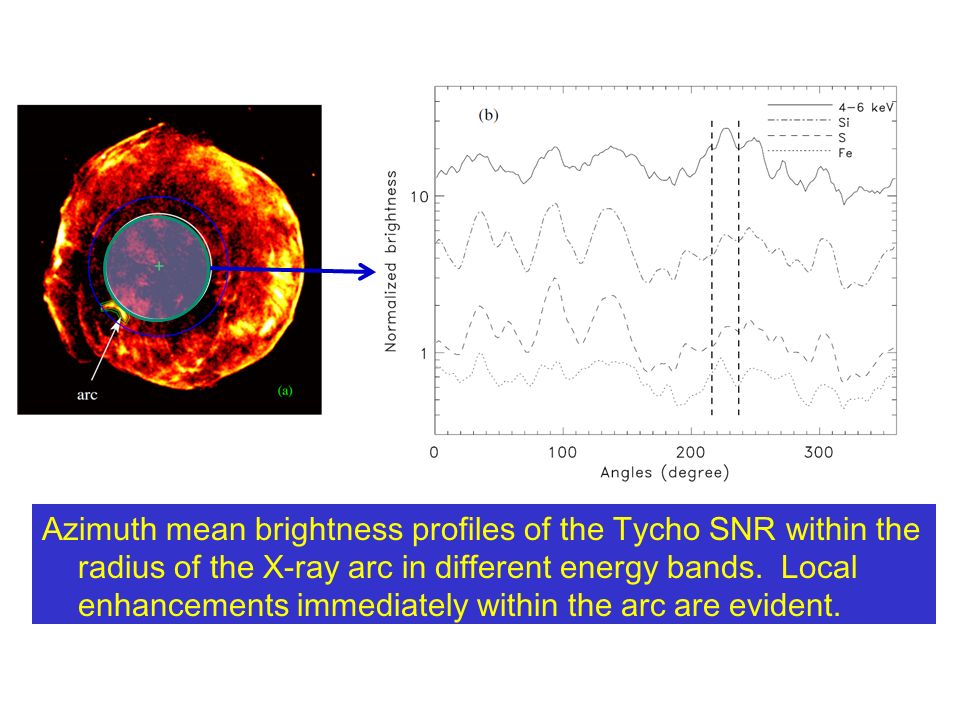 arc

(a)

(b)

4–6 keV
Si
S
Fe

Normalized brightness

10

1

0

100

200

300

Angles (degree)

Azimuth mean brightness profiles of the Tycho SNR within the radius of the X-ray arc in different energy bands. Local enhancements immediately within the arc are evident.